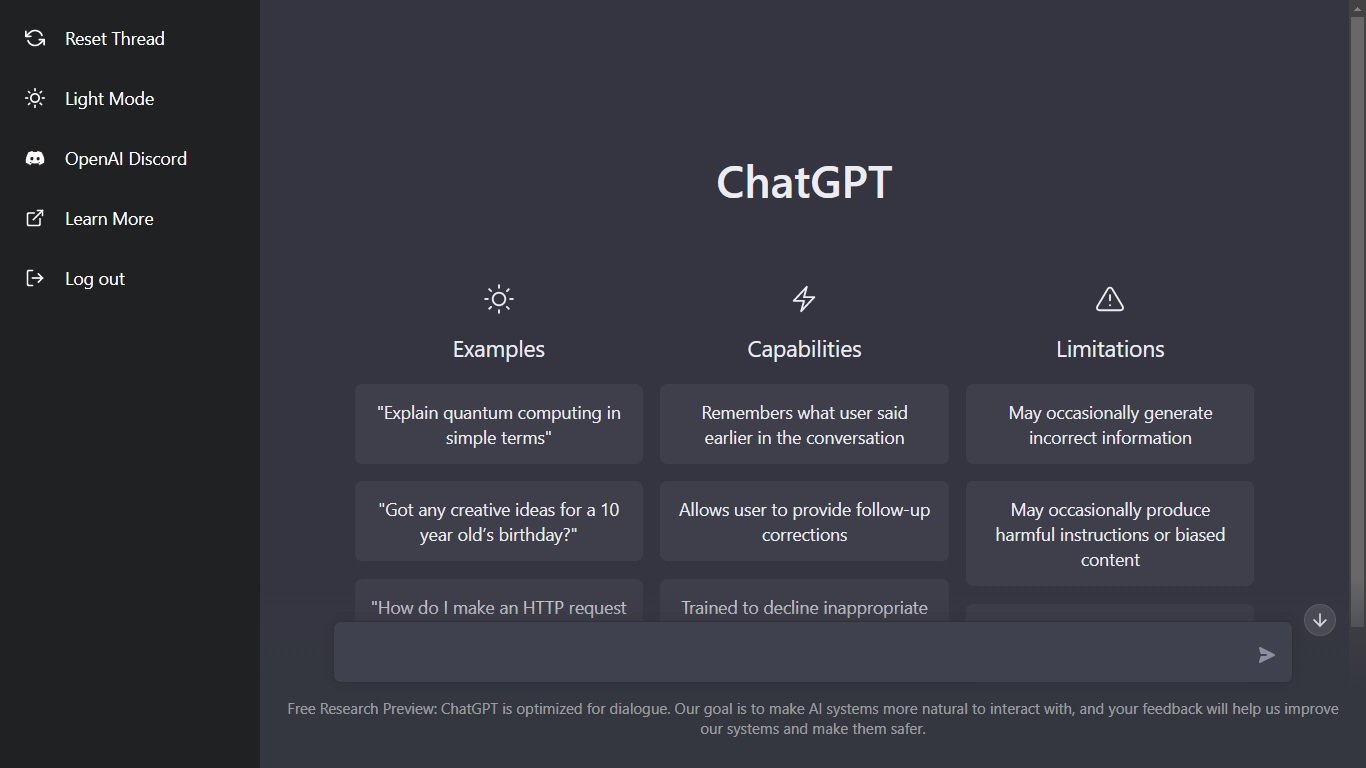 Reset Thread

Light Mode

OpenAI Discord

Learn More

Log out

ChatGPT

Examples

"Explain quantum computing in simple terms"

"Got any creative ideas for a 10 year old's birthday?"

"How do I make an HTTP request

Capabilities

Remembers what user said earlier in the conversation

Allows user to provide follow-up corrections

Trained to decline inappropriate

Limitations

May occasionally generate incorrect information

May occasionally produce harmful instructions or biased content

Free Research Preview: ChatGPT is optimized for dialogue. Our goal is to make AI systems more natural to interact with, and your feedback will help us improve our systems and make them safer.